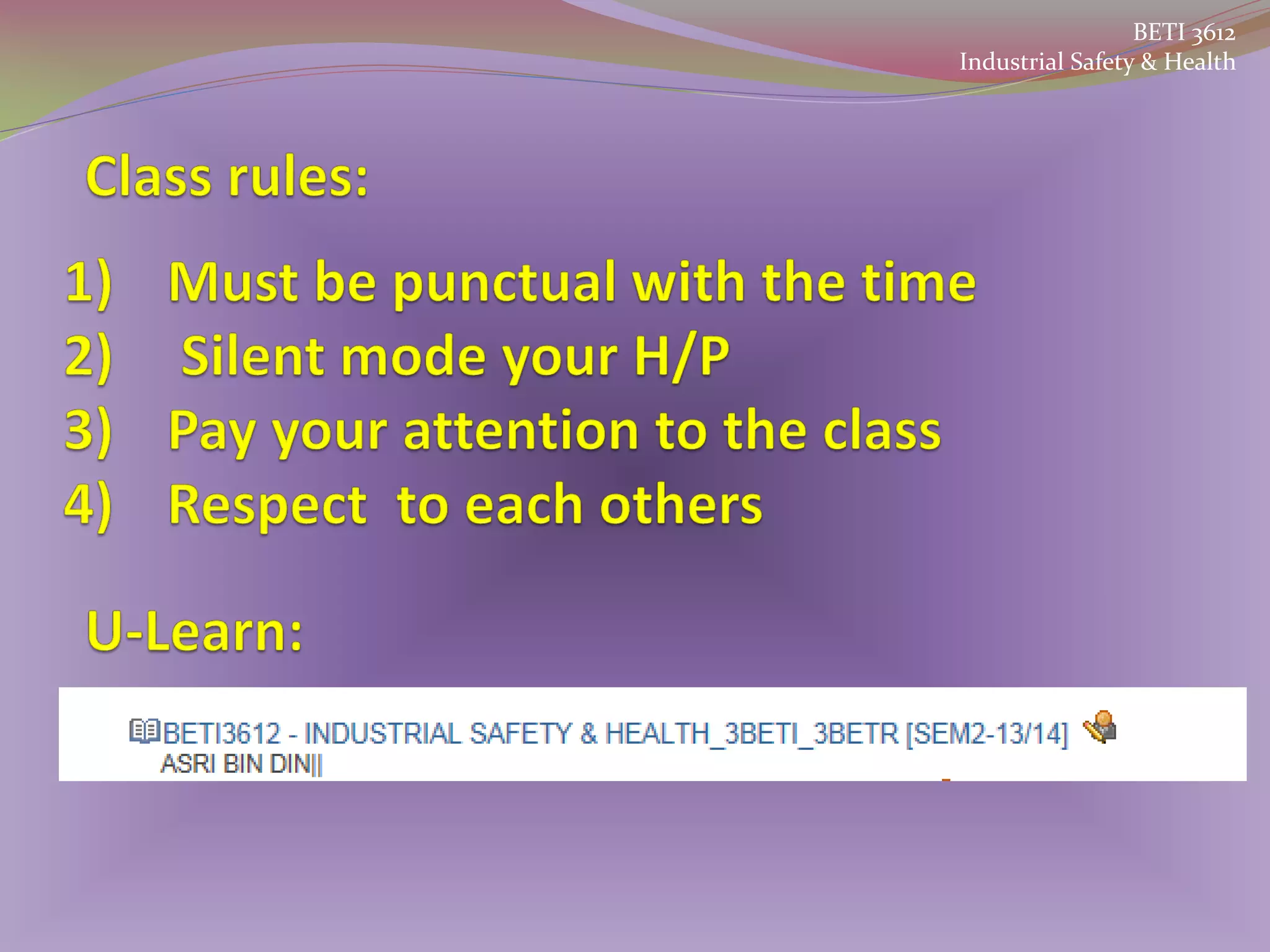 BETI 3612
Industrial Safety & Health

Class rules:

1) Must be punctual with the time
2) Silent mode your H/P
3) Pay your attention to the class
4) Respect to each others

U-Learn:

BETI3612 - INDUSTRIAL SAFETY & HEALTH_3BETI_3BETR [SEM2-13/14]
ASRI BIN DIN||